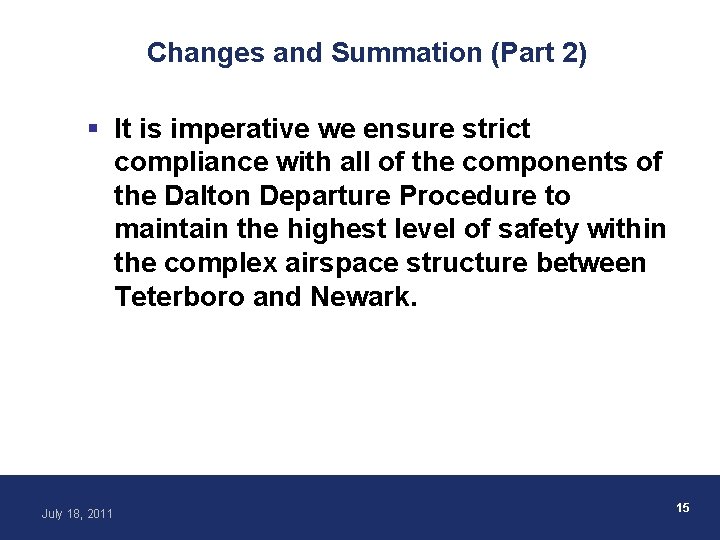 Changes and Summation (Part 2)

▪ It is imperative we ensure strict compliance with all of the components of the Dalton Departure Procedure to maintain the highest level of safety within the complex airspace structure between Teterboro and Newark.

July 18, 2011

15